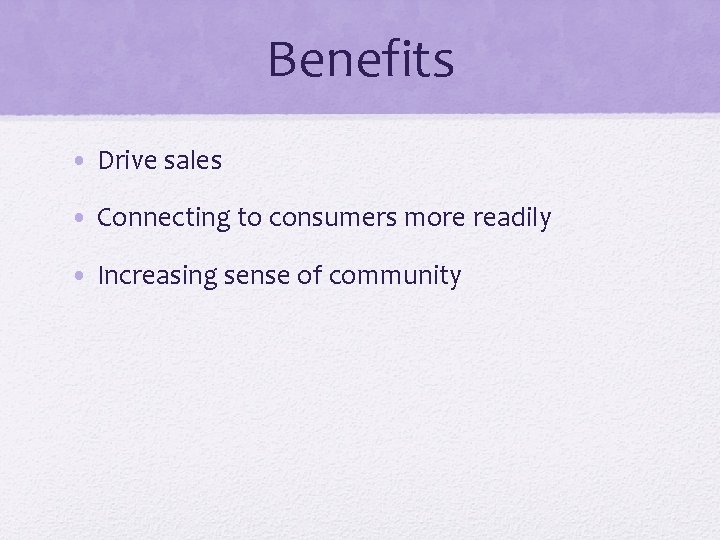 Benefits

• Drive sales
• Connecting to consumers more readily
• Increasing sense of community